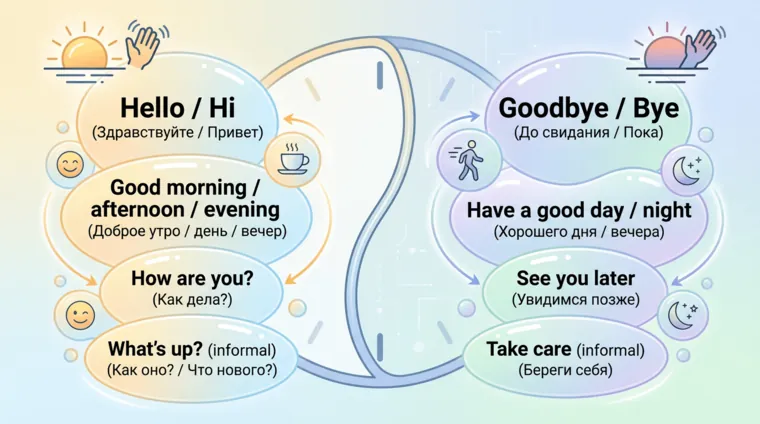 Hello / Hi
(Здравствуйте / Привет)

Good morning / afternoon / evening
(Доброе утро / день / вечер)

How are you?
(Как дела?)

What's up? (informal)
(Как оно? / Что нового?)

Goodbye / Bye
(До свидания / Пока)

Have a good day / night
(Хорошего дня / вечера)

See you later
(Увидимся позже)

Take care (informal)
(Береги себя)